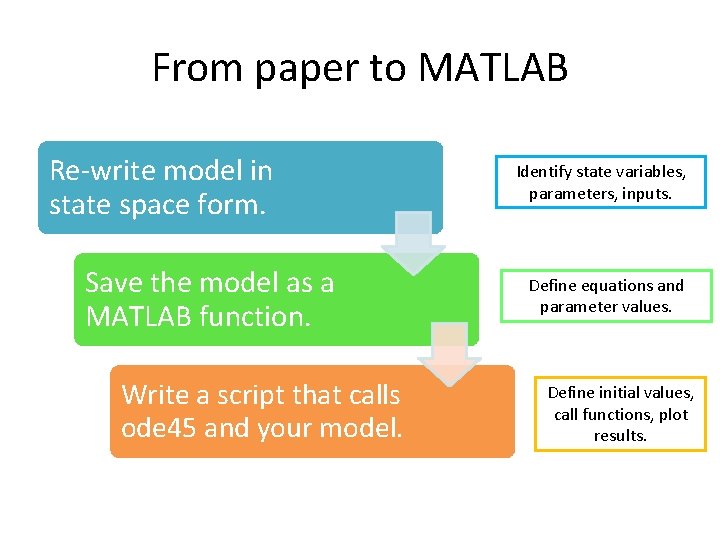 From paper to MATLAB

Re-write model in state space form.

Identify state variables, parameters, inputs.

Save the model as a MATLAB function.

Define equations and parameter values.

Write a script that calls ode45 and your model.

Define initial values, call functions, plot results.